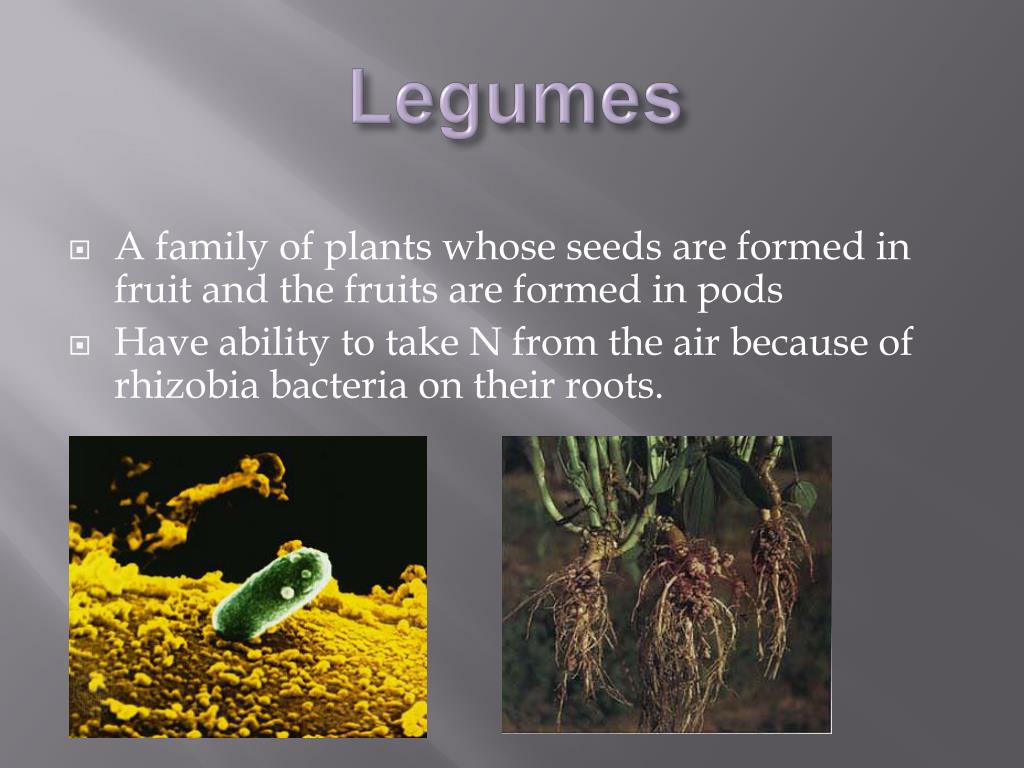 Legumes

A family of plants whose seeds are formed in fruit and the fruits are formed in pods

Have ability to take N from the air because of rhizobia bacteria on their roots.